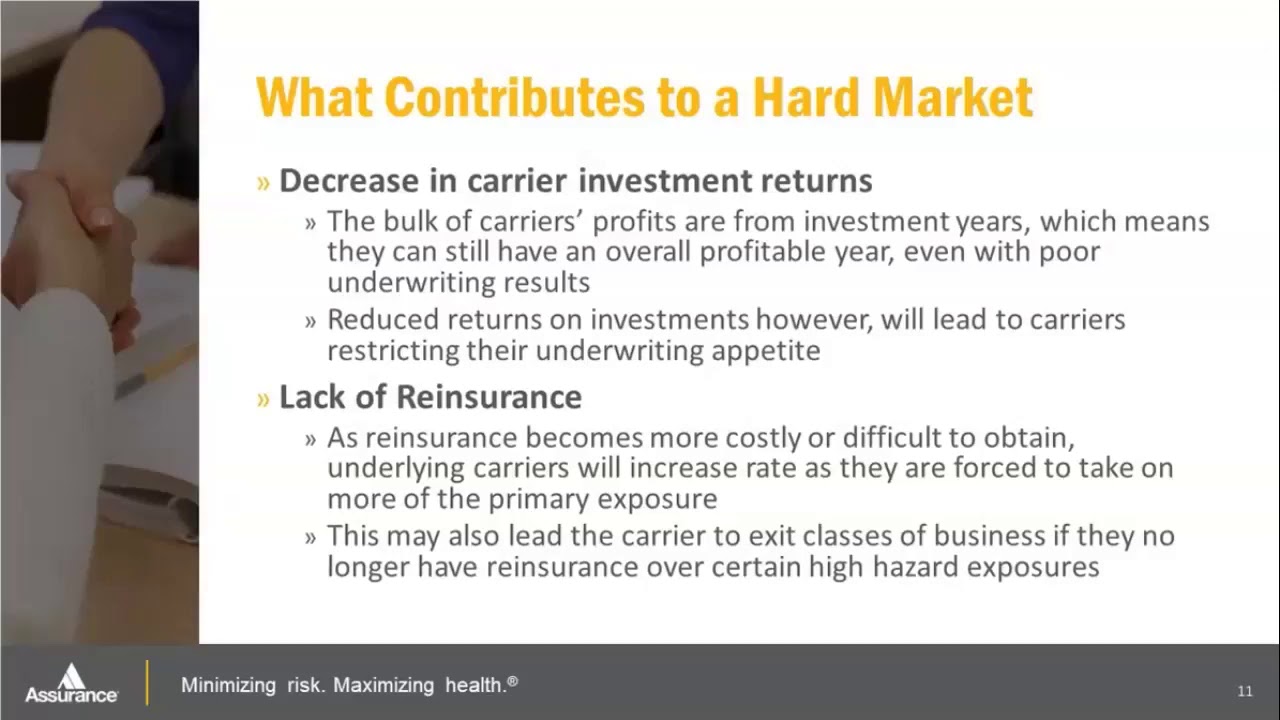 What Contributes to a Hard Market

» Decrease in carrier investment returns

» The bulk of carriers' profits are from investment years, which means they can still have an overall profitable year, even with poor underwriting results

» Reduced returns on investments however, will lead to carriers restricting their underwriting appetite

» Lack of Reinsurance

» As reinsurance becomes more costly or difficult to obtain, underlying carriers will increase rate as they are forced to take on more of the primary exposure

» This may also lead the carrier to exit classes of business if they no longer have reinsurance over certain high hazard exposures

Assurance

Minimizing risk. Maximizing health.®

11